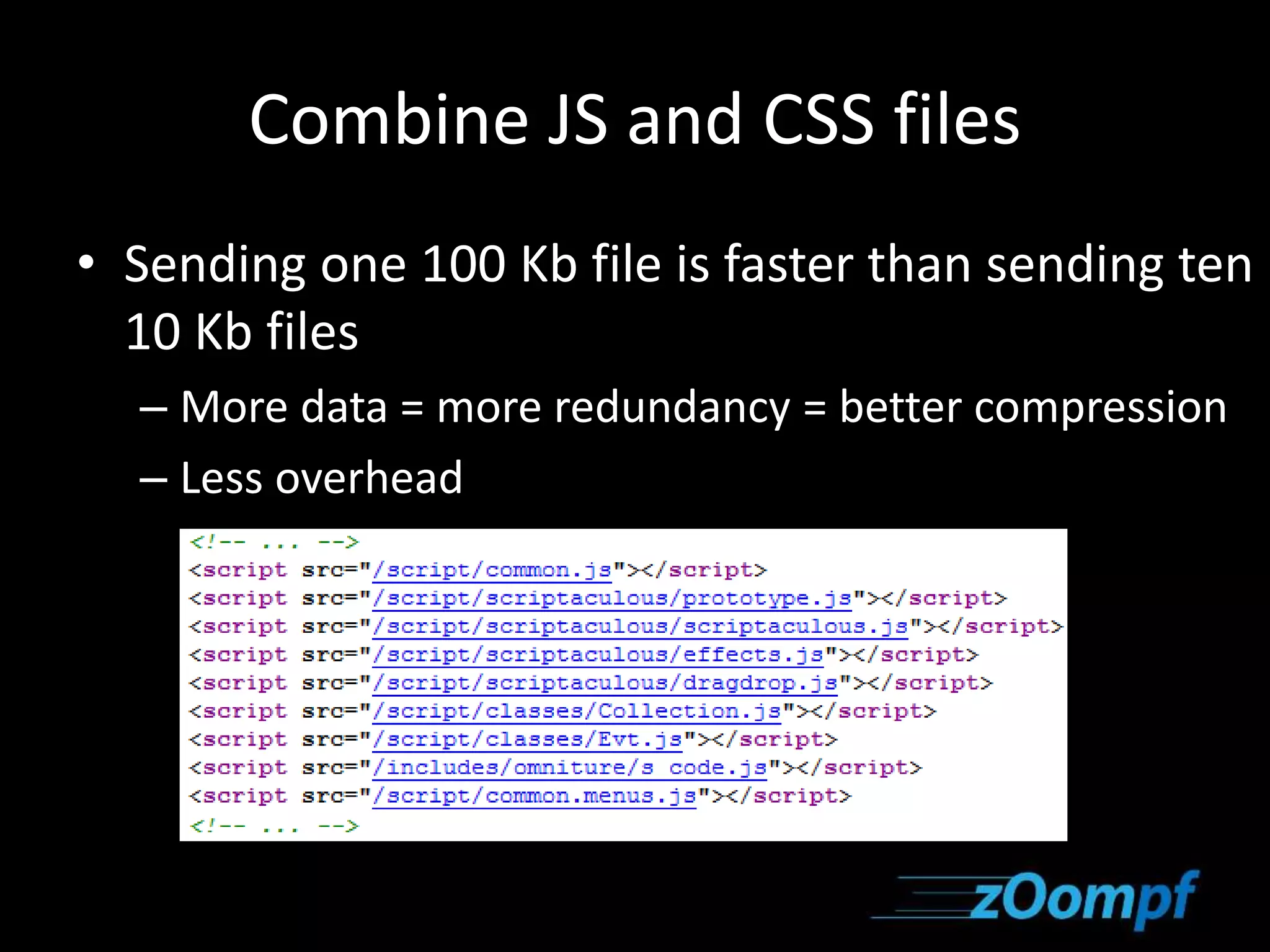 Combine JS and CSS files

• Sending one 100 Kb file is faster than sending ten 10 Kb files

– More data = more redundancy = better compression

– Less overhead

<!-- ... -->
<script src="/script/common.js"></script>
<script src="/script/scriptaculous/prototype.js"></script>
<script src="/script/scriptaculous/scriptaculous.js"></script>
<script src="/script/scriptaculous/effects.js"></script>
<script src="/script/scriptaculous/dragdrop.js"></script>
<script src="/script/classes/Collection.js"></script>
<script src="/script/classes/Evt.js"></script>
<script src="/includes/omniture/s_code.js"></script>
<script src="/script/common.menus.js"></script>
<!-- ... -->

zOompf